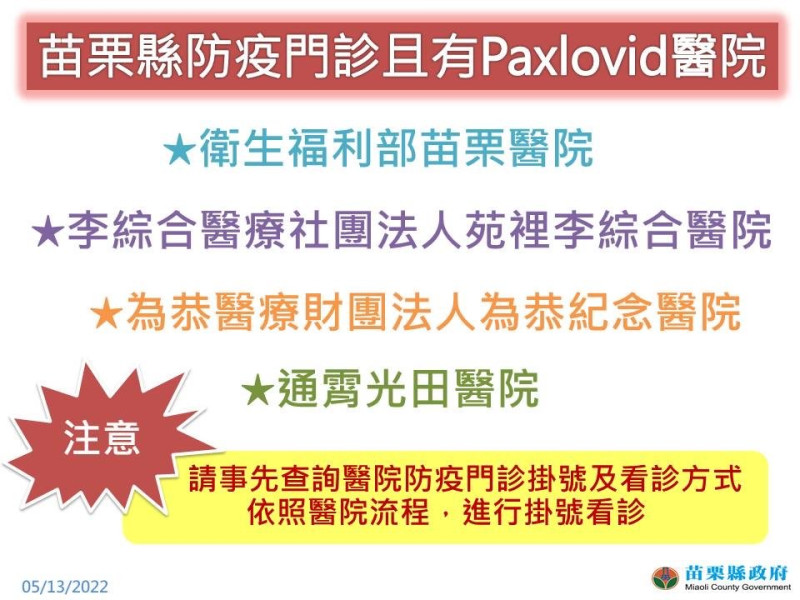 苗栗縣防疫門診且有Paxlovid醫院

★衛生福利部苗栗醫院

★李綜合醫療社團法人苑裡李綜合醫院

★為恭醫療財團法人為恭紀念醫院

★通霄光田醫院

注意

請事先查詢醫院防疫門診掛號及看診方式
依照醫院流程，進行掛號看診

05/13/2022

苗栗縣政府
Miaoli County Government